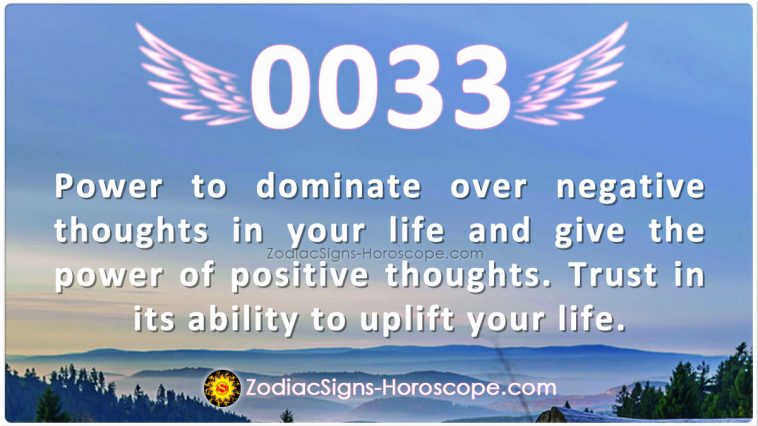 0033

Power to dominate over negative thoughts in your life and give the power of positive thoughts. Trust in its ability to uplift your life.

ZodiacSigns-Horoscope.com

ZodiacSigns-Horoscope.com